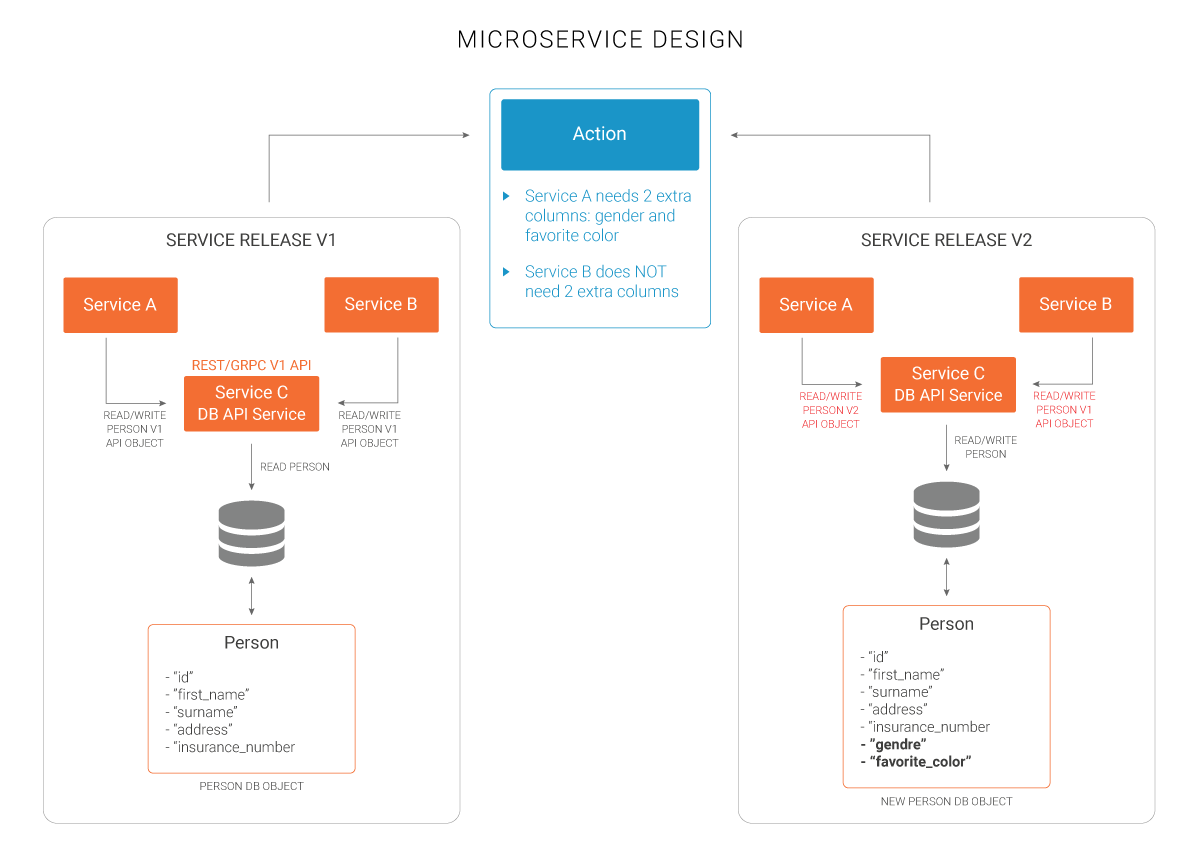 MICROSERVICE DESIGN

Action

Service A needs 2 extra columns: gender and favorite color

Service B does NOT need 2 extra columns

SERVICE RELEASE V1

Service A

Service B

REST/GRPC V1 API

Service C
DB API Service

READ/WRITE PERSON V1 API OBJECT

READ/WRITE PERSON V1 API OBJECT

READ PERSON

Person

- "id"
- "first_name"
- "surname"
- "address"
- "insurance_number

PERSON DB OBJECT

SERVICE RELEASE V2

Service A

Service B

Service C
DB API Service

READ/WRITE PERSON V2 API OBJECT

READ/WRITE PERSON V1 API OBJECT

READ/WRITE PERSON

Person

- "id"
- "first_name"
- "surname"
- "address"
- "insurance_number
- "gendre"
- "favorite_color"

NEW PERSON DB OBJECT